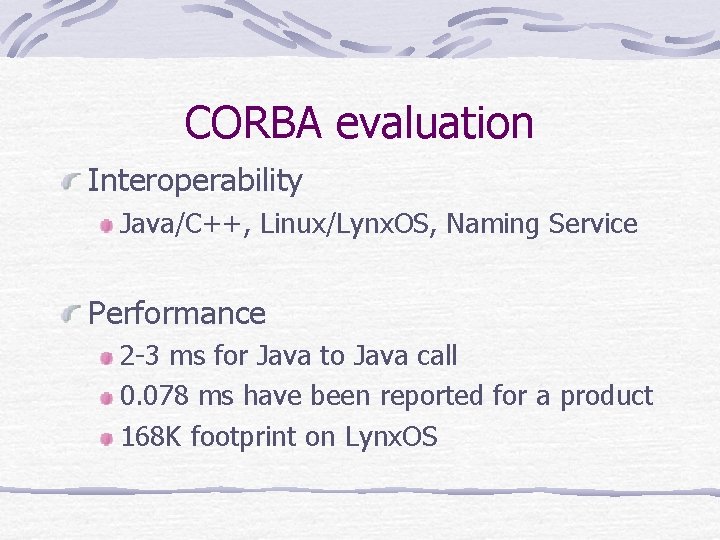 CORBA evaluation

Interoperability

Java/C++, Linux/LynxOS, Naming Service

Performance

2-3 ms for Java to Java call

0.078 ms have been reported for a product

168K footprint on LynxOS